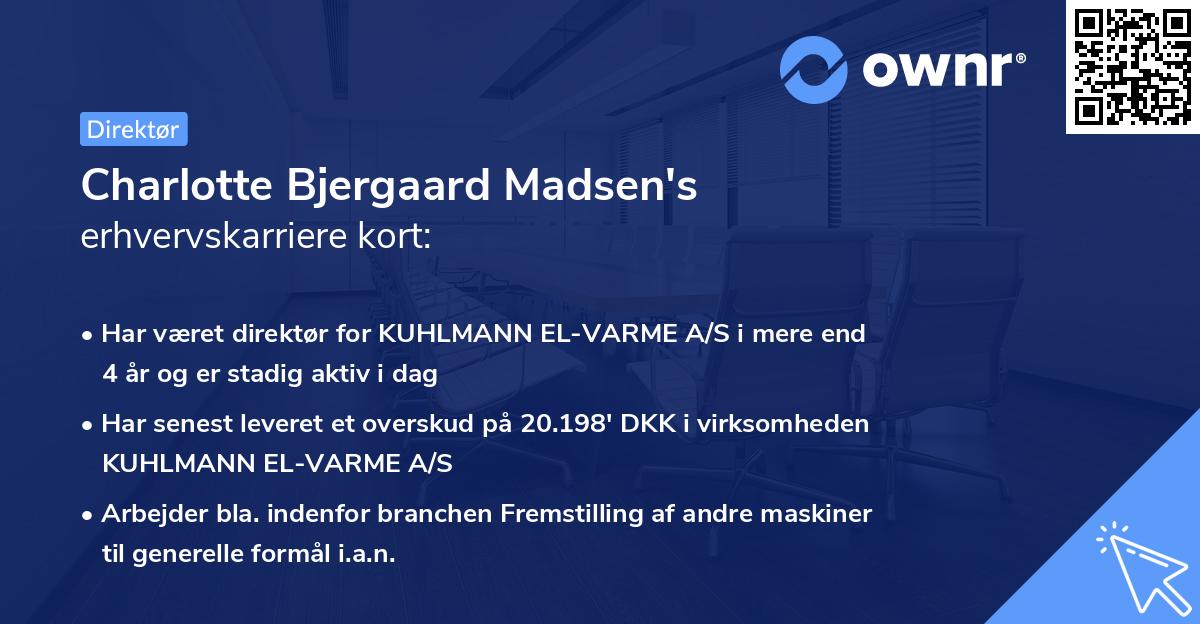 ownr®

Direktør

Charlotte Bjergaard Madsen's erhvervskarriere kort:

• Har været direktør for KUHLMANN EL-VARME A/S i mere end 4 år og er stadig aktiv i dag

• Har senest leveret et overskud på 20.198' DKK i virksomheden KUHLMANN EL-VARME A/S

• Arbejder bla. indenfor branchen Fremstilling af andre maskiner til generelle formål i.a.n.